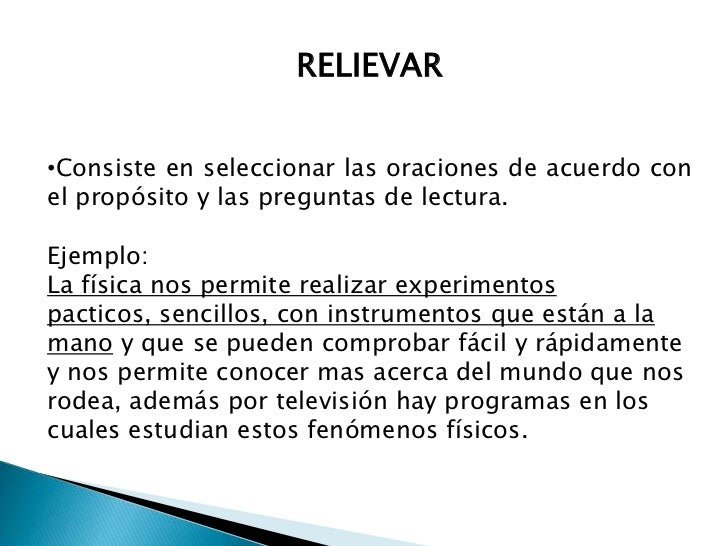 RELIEVAR

•Consiste en seleccionar las oraciones de acuerdo con el propósito y las preguntas de lectura.

Ejemplo:
La física nos permite realizar experimentos pacticos, sencillos, con instrumentos que están a la mano y que se pueden comprobar fácil y rápidamente y nos permite conocer mas acerca del mundo que nos rodea, además por televisión hay programas en los cuales estudian estos fenómenos físicos.